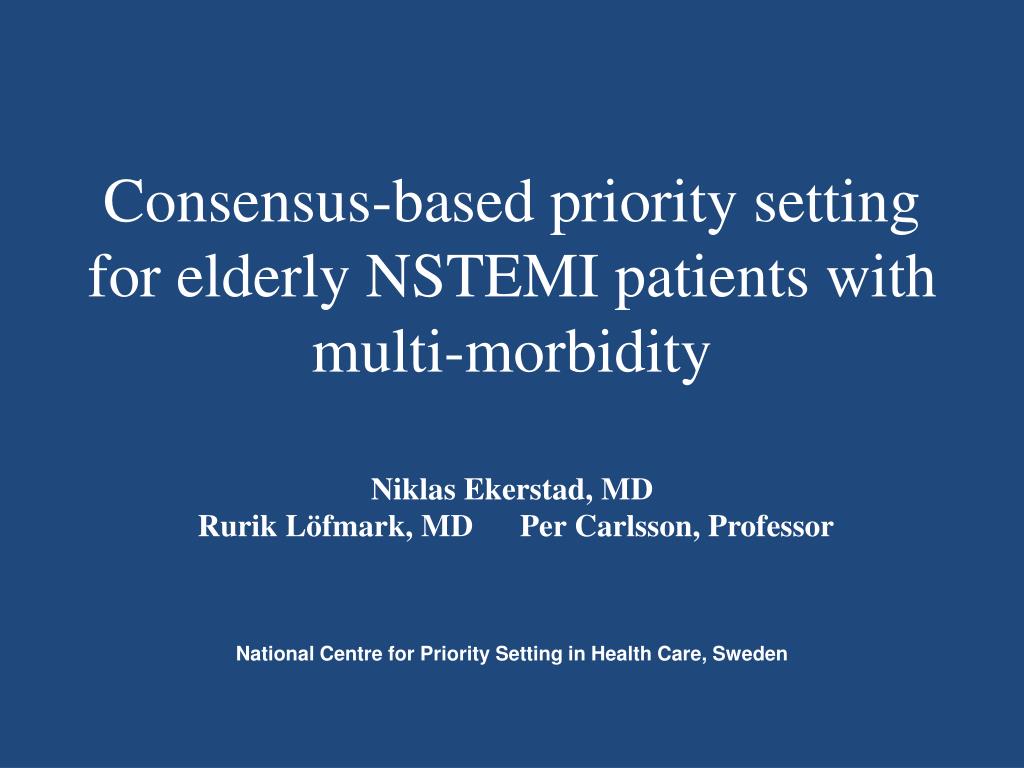 Consensus-based priority setting for elderly NSTEMI patients with multi-morbidity

Niklas Ekerstad, MD
Rurik Löfmark, MD Per Carlsson, Professor

National Centre for Priority Setting in Health Care, Sweden